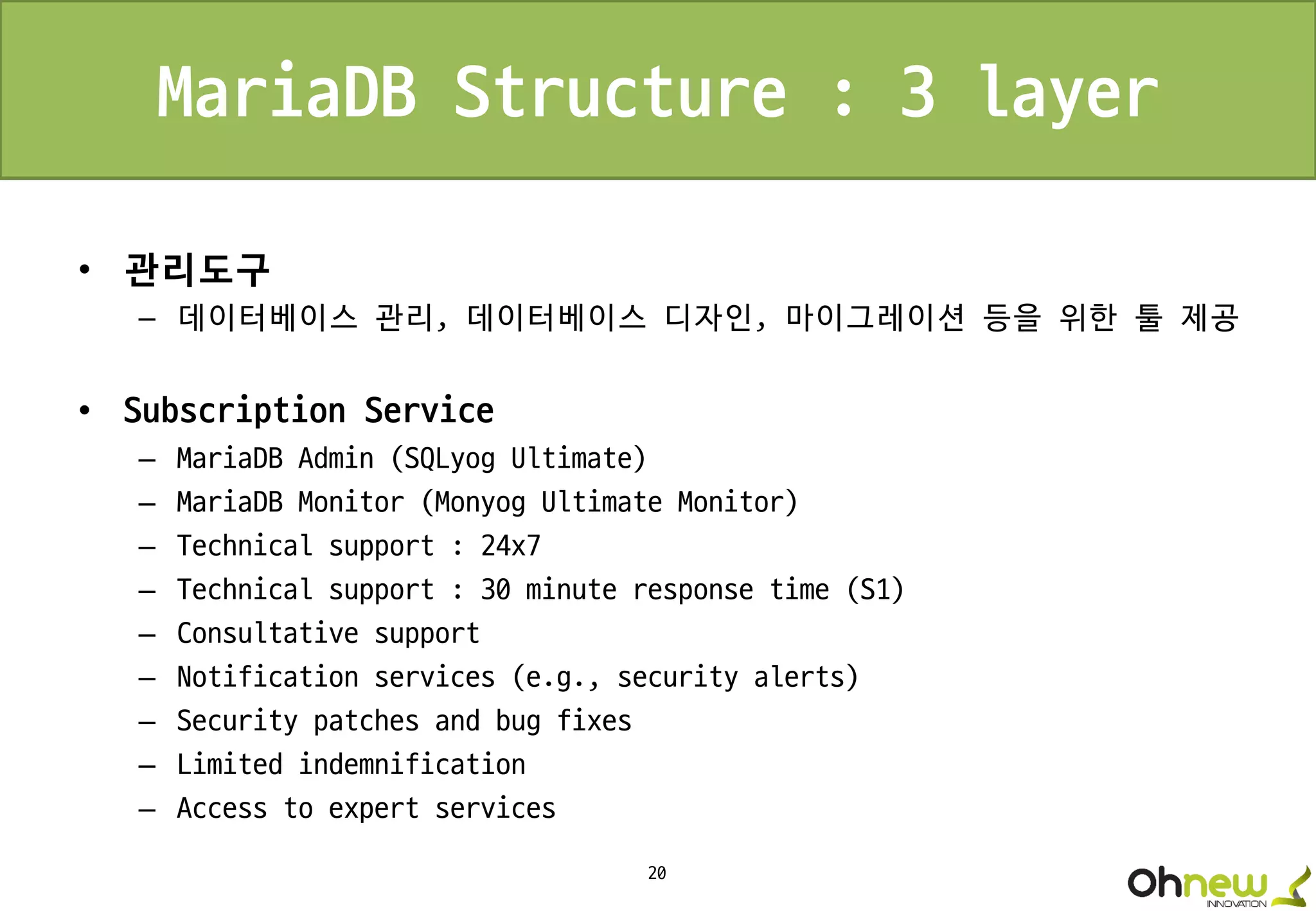 MariaDB Structure : 3 layer

• 관리도구
– 데이터베이스 관리, 데이터베이스 디자인, 마이그레이션 등을 위한 툴 제공

• Subscription Service
– MariaDB Admin (SQLyog Ultimate)
– MariaDB Monitor (Monyog Ultimate Monitor)
– Technical support : 24x7
– Technical support : 30 minute response time (S1)
– Consultative support
– Notification services (e.g., security alerts)
– Security patches and bug fixes
– Limited indemnification
– Access to expert services

20

Ohnew INNOVATION